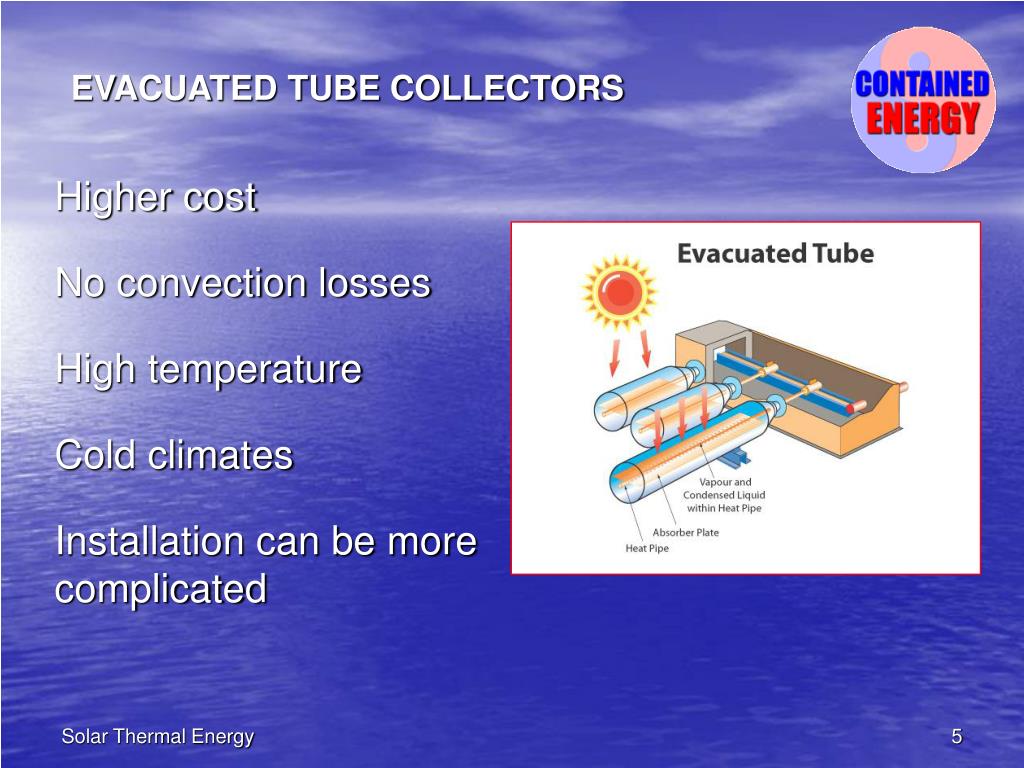 EVACUATED TUBE COLLECTORS

CONTAINED ENERGY

Higher cost

No convection losses

High temperature

Cold climates

Installation can be more complicated

Evacuated Tube

Vapour and Condensed Liquid within Heat Pipe

Absorber Plate

Heat Pipe

Solar Thermal Energy

5